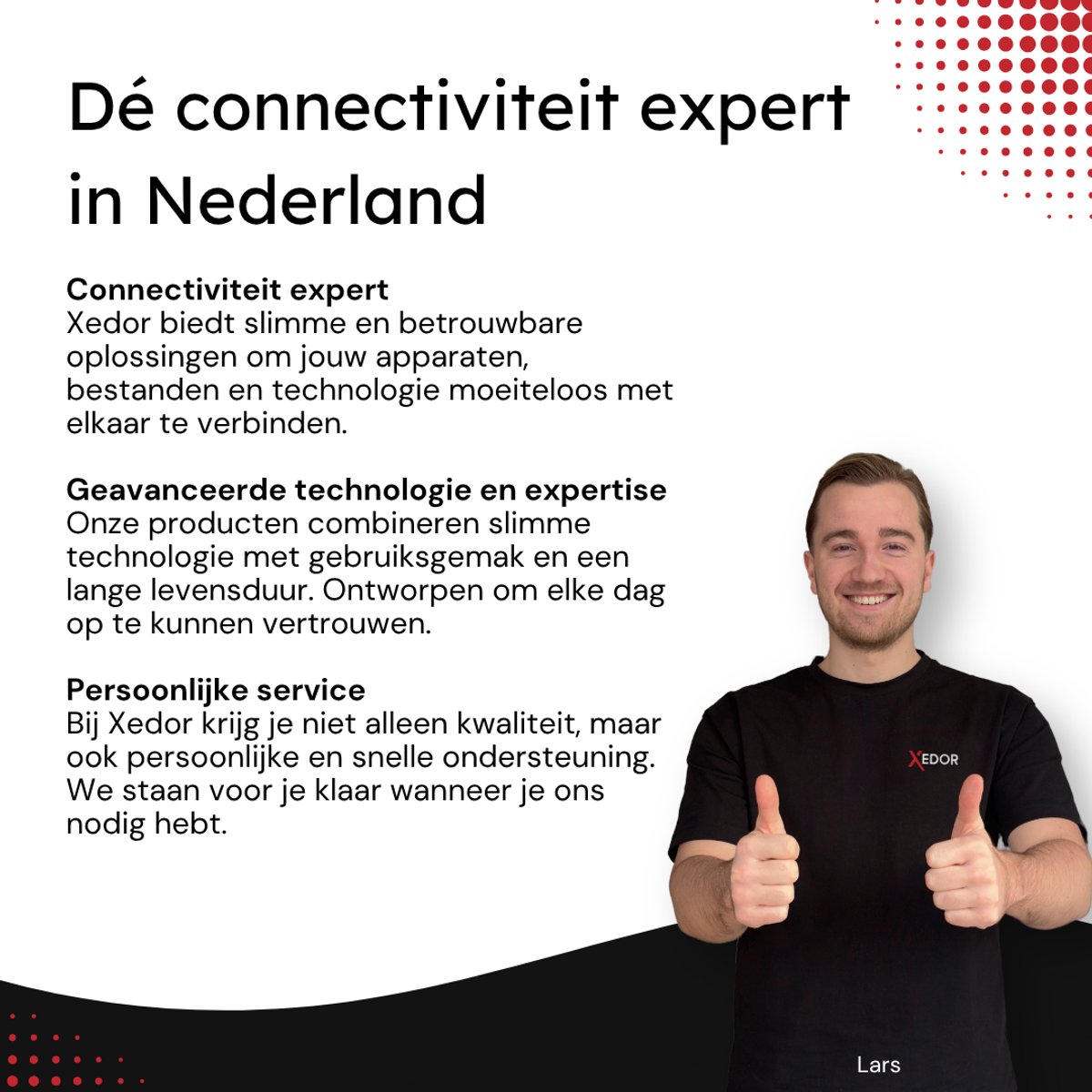 Dé connectiviteit expert in Nederland

Connectiviteit expert
Xedor biedt slimme en betrouwbare oplossingen om jouw apparaten, bestanden en technologie moeiteloos met elkaar te verbinden.

Geavanceerde technologie en expertise
Onze producten combineren slimme technologie met gebruiksgemak en een lange levensduur. Ontworpen om elke dag op te kunnen vertrouwen.

Persoonlijke service
Bij Xedor krijg je niet alleen kwaliteit, maar ook persoonlijke en snelle ondersteuning. We staan voor je klaar wanneer je ons nodig hebt.

XEDOR

Lars